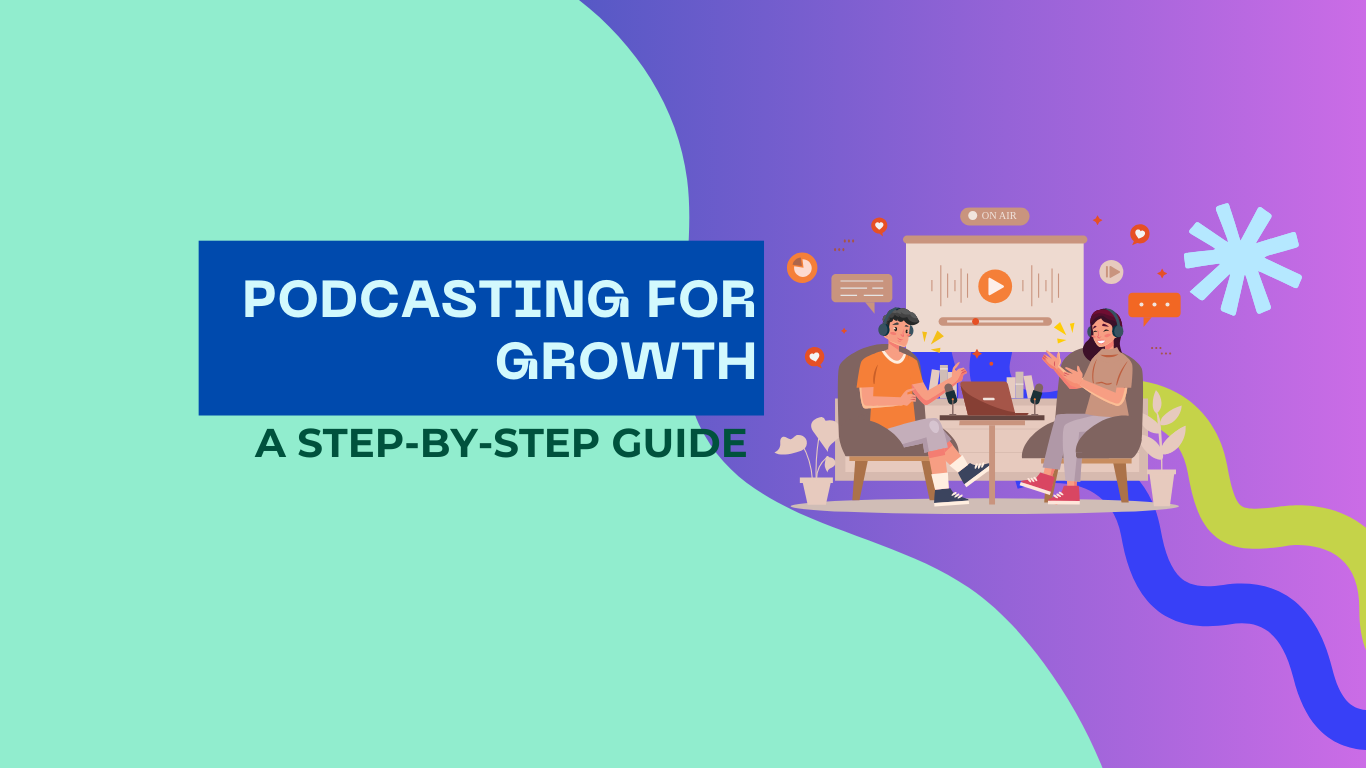 PODCASTING FOR GROWTH

A STEP-BY-STEP GUIDE

ON AIR